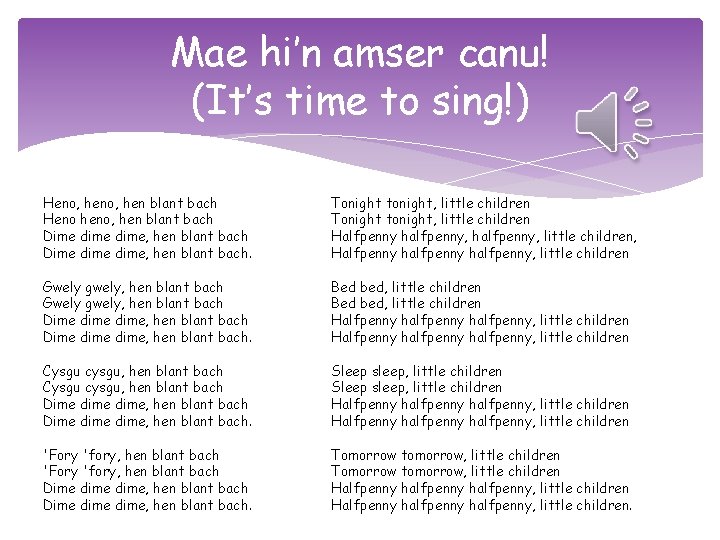 Mae hi'n amser canu!
(It's time to sing!)

Heno, heno, hen blant bach
Heno heno, hen blant bach
Dime dime dime, hen blant bach
Dime dime dime, hen blant bach.

Gwely gwely, hen blant bach
Gwely gwely, hen blant bach
Dime dime dime, hen blant bach
Dime dime dime, hen blant bach.

Cysgu cysgu, hen blant bach
Cysgu cysgu, hen blant bach
Dime dime dime, hen blant bach
Dime dime dime, hen blant bach.

'Fory 'fory, hen blant bach
'Fory 'fory, hen blant bach
Dime dime dime, hen blant bach
Dime dime dime, hen blant bach.

Tonight tonight, little children
Tonight tonight, little children
Halfpenny halfpenny, halfpenny, little children,
Halfpenny halfpenny halfpenny, little children

Bed bed, little children
Bed bed, little children
Halfpenny halfpenny halfpenny, little children
Halfpenny halfpenny halfpenny, little children

Sleep sleep, little children
Sleep sleep, little children
Halfpenny halfpenny halfpenny, little children
Halfpenny halfpenny halfpenny, little children

Tomorrow tomorrow, little children
Tomorrow tomorrow, little children
Halfpenny halfpenny halfpenny, little children
Halfpenny halfpenny halfpenny, little children.